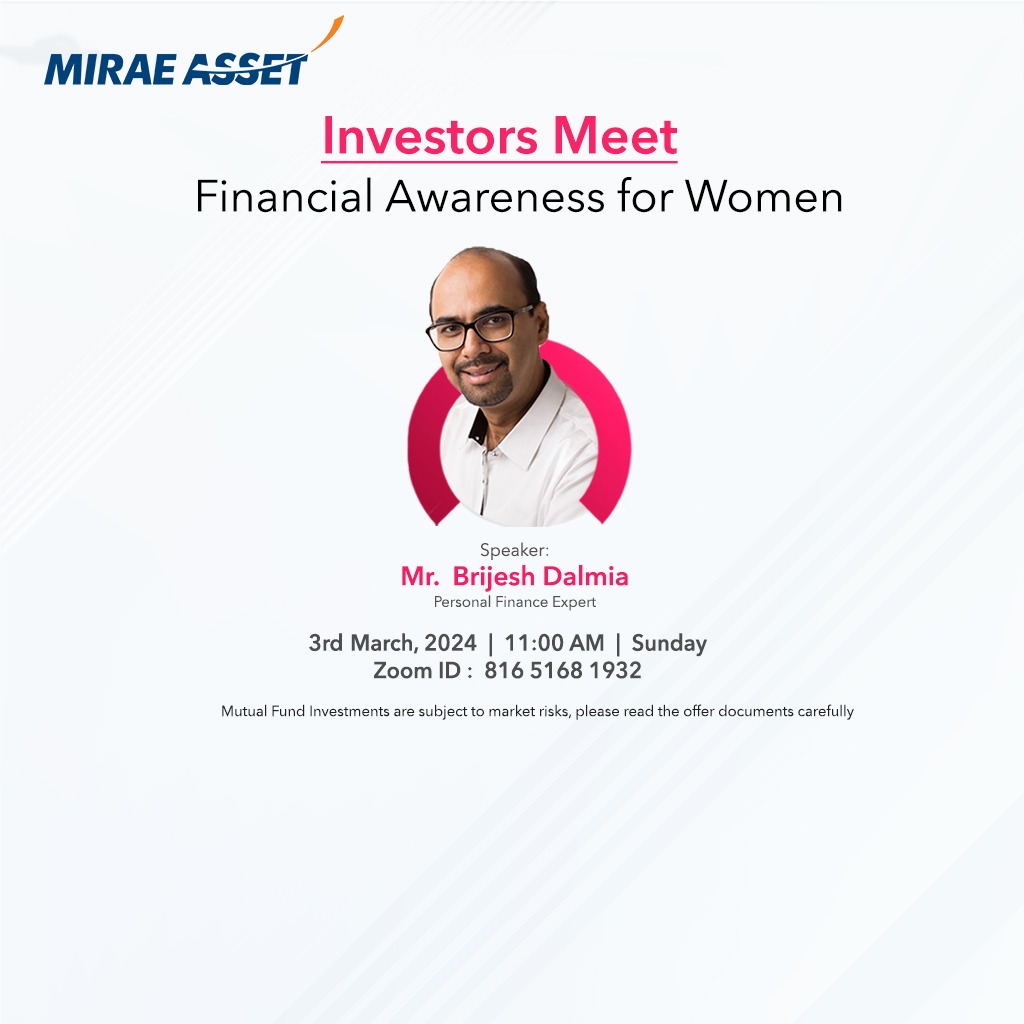 MIRAE ASSET

Investors Meet
Financial Awareness for Women

Speaker:
Mr. Brijesh Dalmia
Personal Finance Expert

3rd March, 2024 | 11:00 AM | Sunday
Zoom ID : 816 5168 1932

Mutual Fund Investments are subject to market risks, please read the offer documents carefully